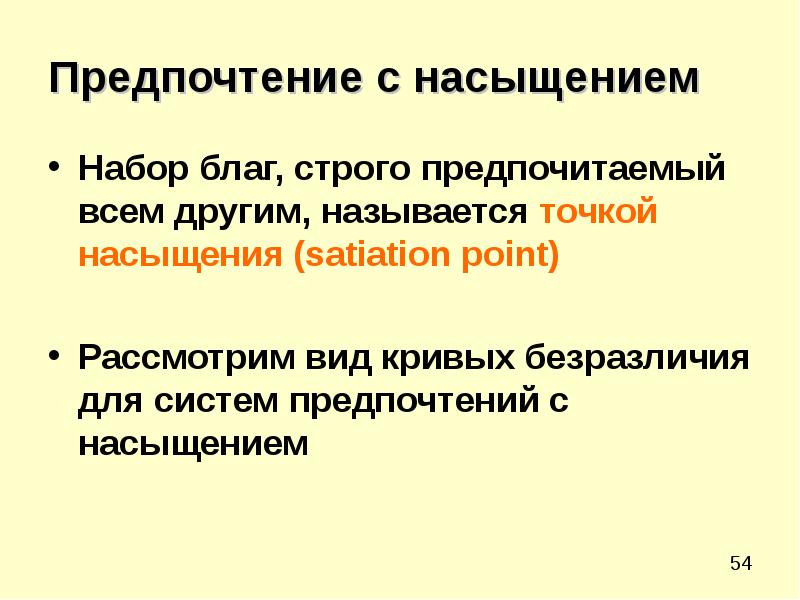 Предпочтение с насыщением

• Набор благ, строго предпочитаемый всем другим, называется точкой насыщения (satiation point)

• Рассмотрим вид кривых безразличия для систем предпочтений с насыщением

54